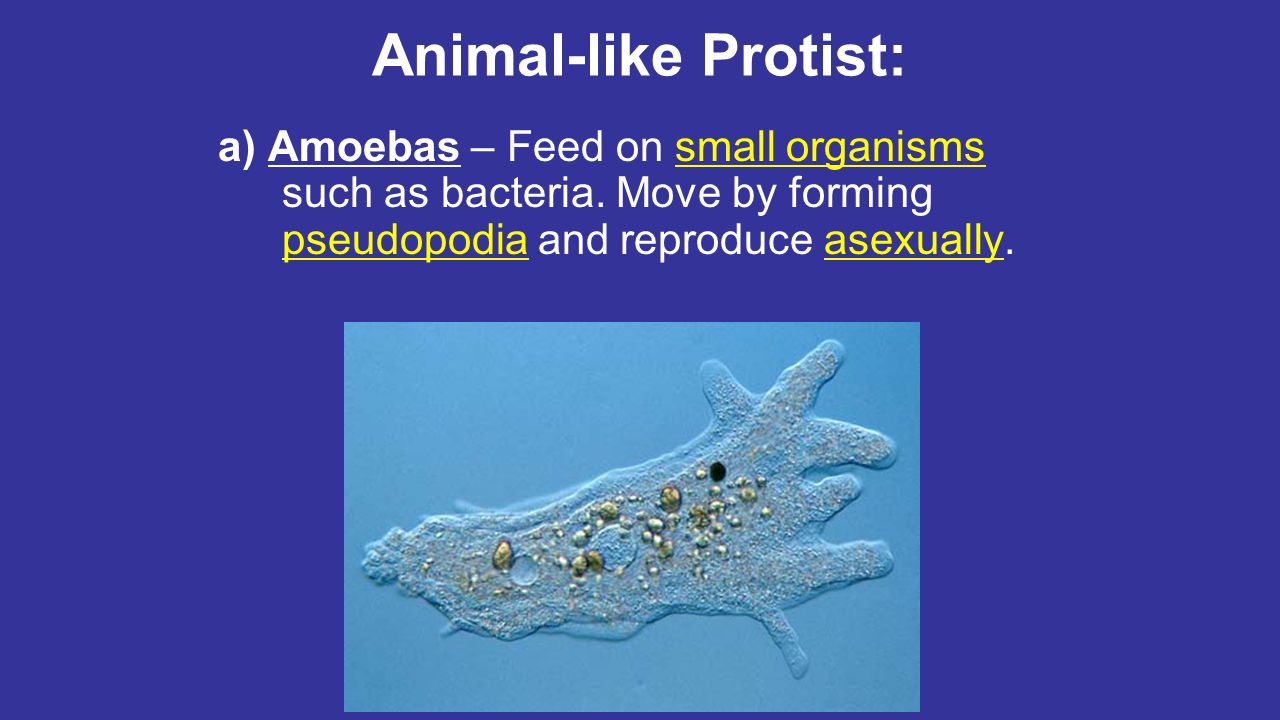 Animal-like Protist:

a) Amoebas – Feed on small organisms such as bacteria. Move by forming pseudopodia and reproduce asexually.